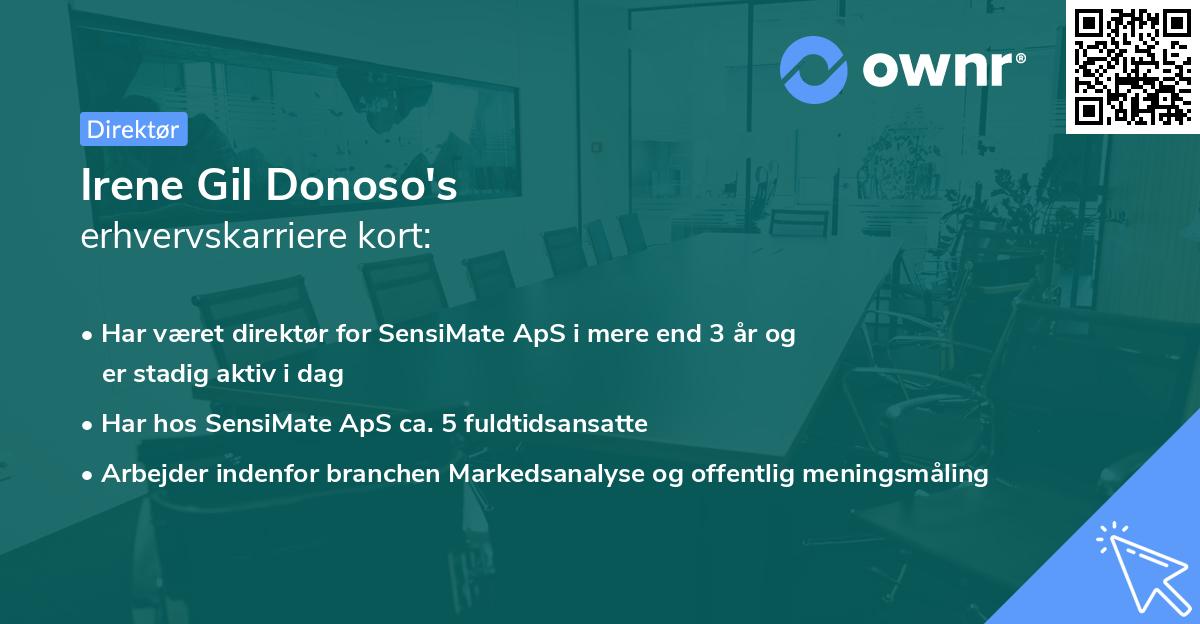 ownr®

Direktør

Irene Gil Donoso's erhvervskarriere kort:

• Har været direktør for SensiMate ApS i mere end 3 år og er stadig aktiv i dag

• Har hos SensiMate ApS ca. 5 fuldtidsansatte

• Arbejder indenfor branchen Markedsanalyse og offentlig meningsmåling